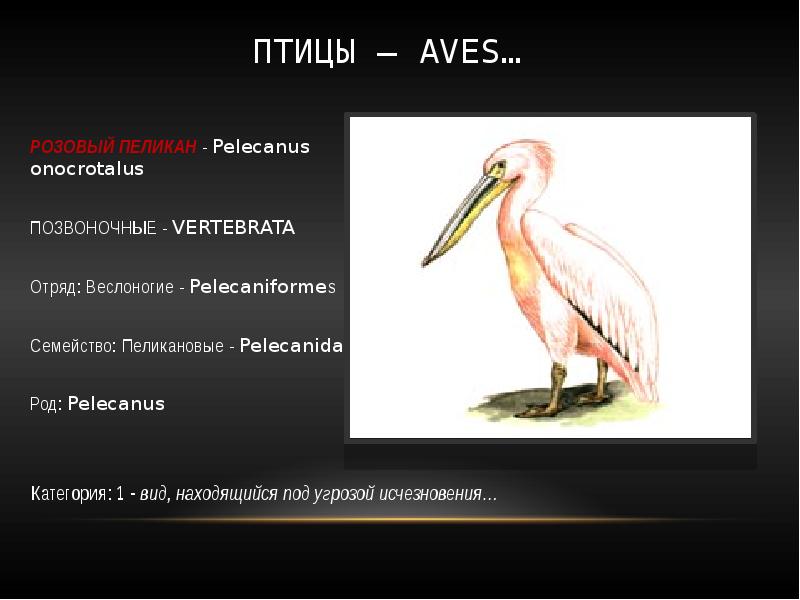 ПТИЦЫ — AVES…

РОЗОВЫЙ ПЕЛИКАН - Pelecanus onocrotalus

ПОЗВОНОЧНЫЕ - VERTEBRATA

Отряд: Веслоногие - Pelecaniformes

Семейство: Пеликановые - Pelecanida

Род: Pelecanus

Категория: 1 - вид, находящийся под угрозой исчезновения…